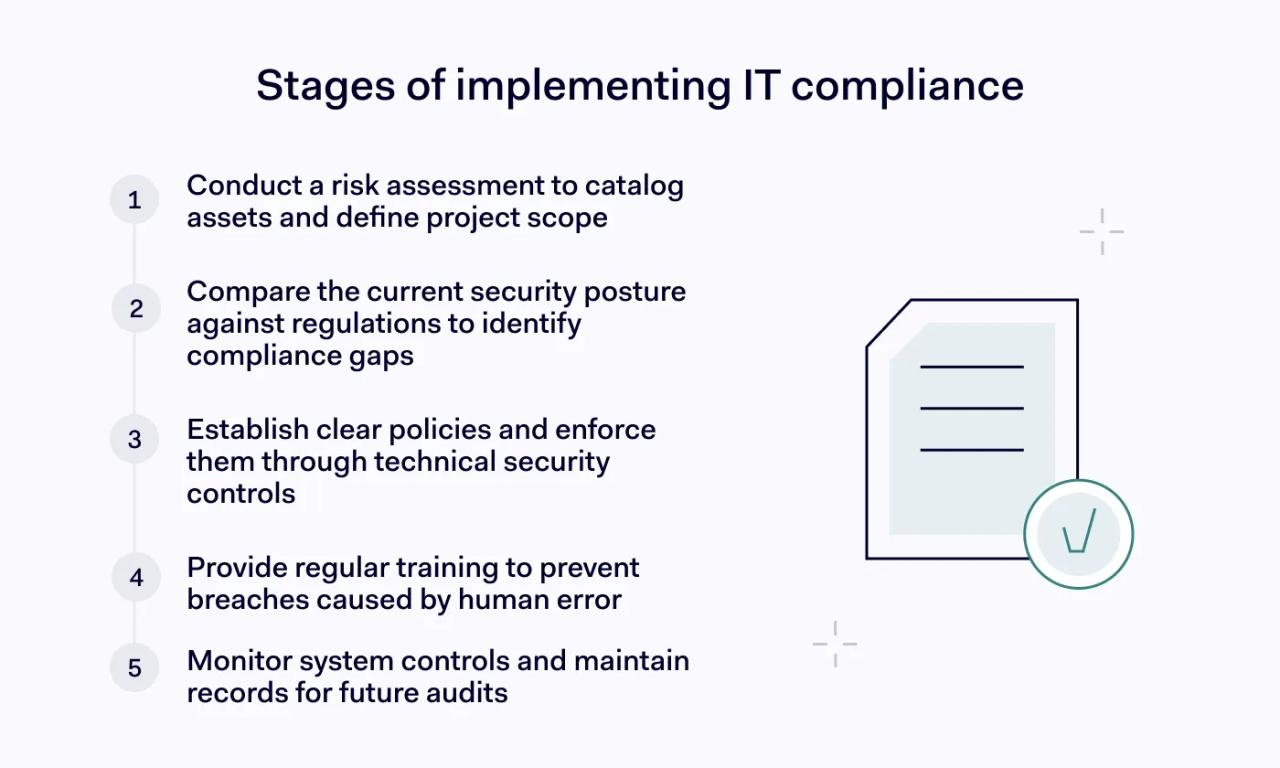 Stages of implementing IT compliance

1 Conduct a risk assessment to catalog assets and define project scope

2 Compare the current security posture against regulations to identify compliance gaps

3 Establish clear policies and enforce them through technical security controls

4 Provide regular training to prevent breaches caused by human error

5 Monitor system controls and maintain records for future audits